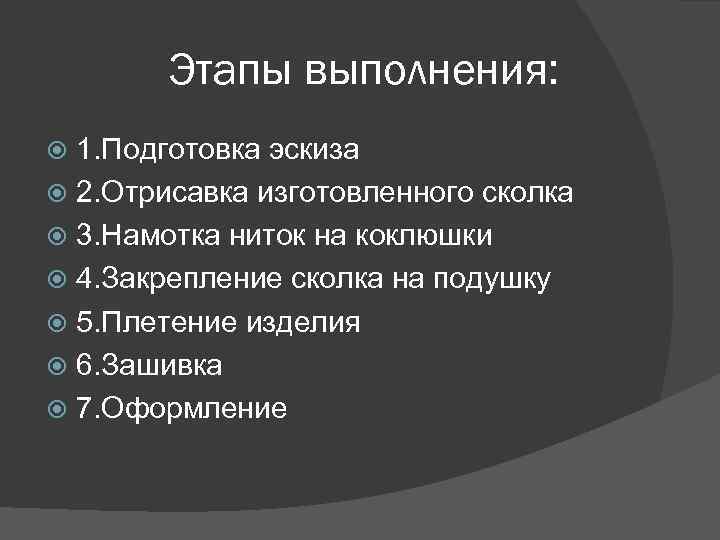 Этапы выполнения:

1.Подготовка эскиза
2.Отрисавка изготовленного сколка
3.Намотка ниток на коклюшки
4.Закрепление сколка на подушку
5.Плетение изделия
6.Зашивка
7.Оформление